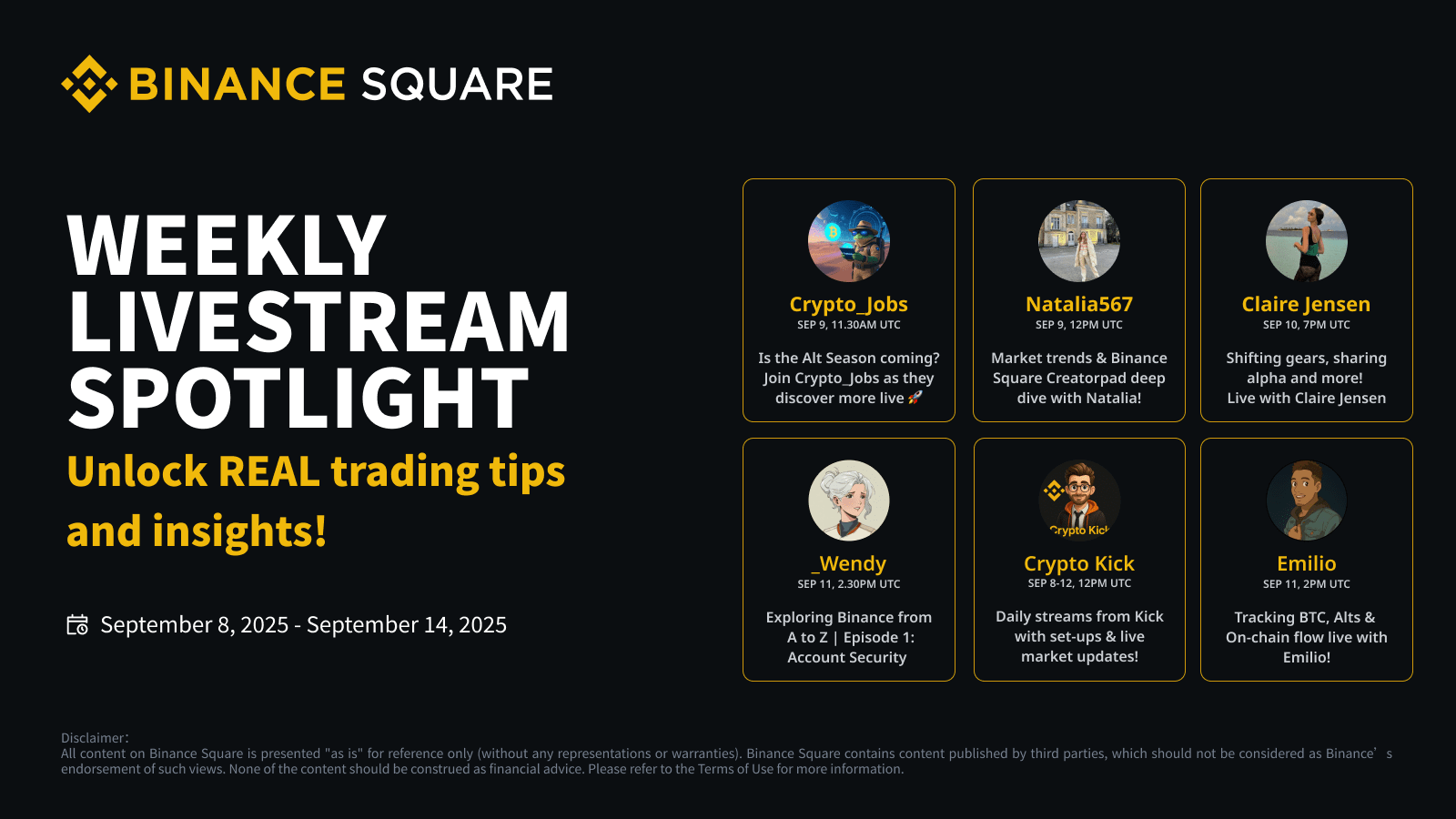 BINANCE SQUARE

WEEKLY LIVESTREAM SPOTLIGHT

Unlock REAL trading tips and insights!

September 8, 2025 - September 14, 2025

Crypto_Jobs
SEP 9, 11.30AM UTC
Is the Alt Season coming? Join Crypto_Jobs as they discover more live 🚀

Natalia567
SEP 9, 12PM UTC
Market trends & Binance Square Creatorpad deep dive with Natalia!

Claire Jensen
SEP 10, 7PM UTC
Shifting gears, sharing alpha and more! Live with Claire Jensen

_Wendy
SEP 11, 2.30PM UTC
Exploring Binance from A to Z | Episode 1: Account Security

Crypto Kick
Crypto Kick
SEP 8-12, 12PM UTC
Daily streams from Kick with set-ups & live market updates!

Emilio
SEP 11, 2PM UTC
Tracking BTC, Alts & On-chain flow live with Emilio!

Disclaimer:
All content on Binance Square is presented "as is" for reference only (without any representations or warranties). Binance Square contains content published by third parties, which should not be considered as Binance's endorsement of such views. None of the content should be construed as financial advice. Please refer to the Terms of Use for more information.